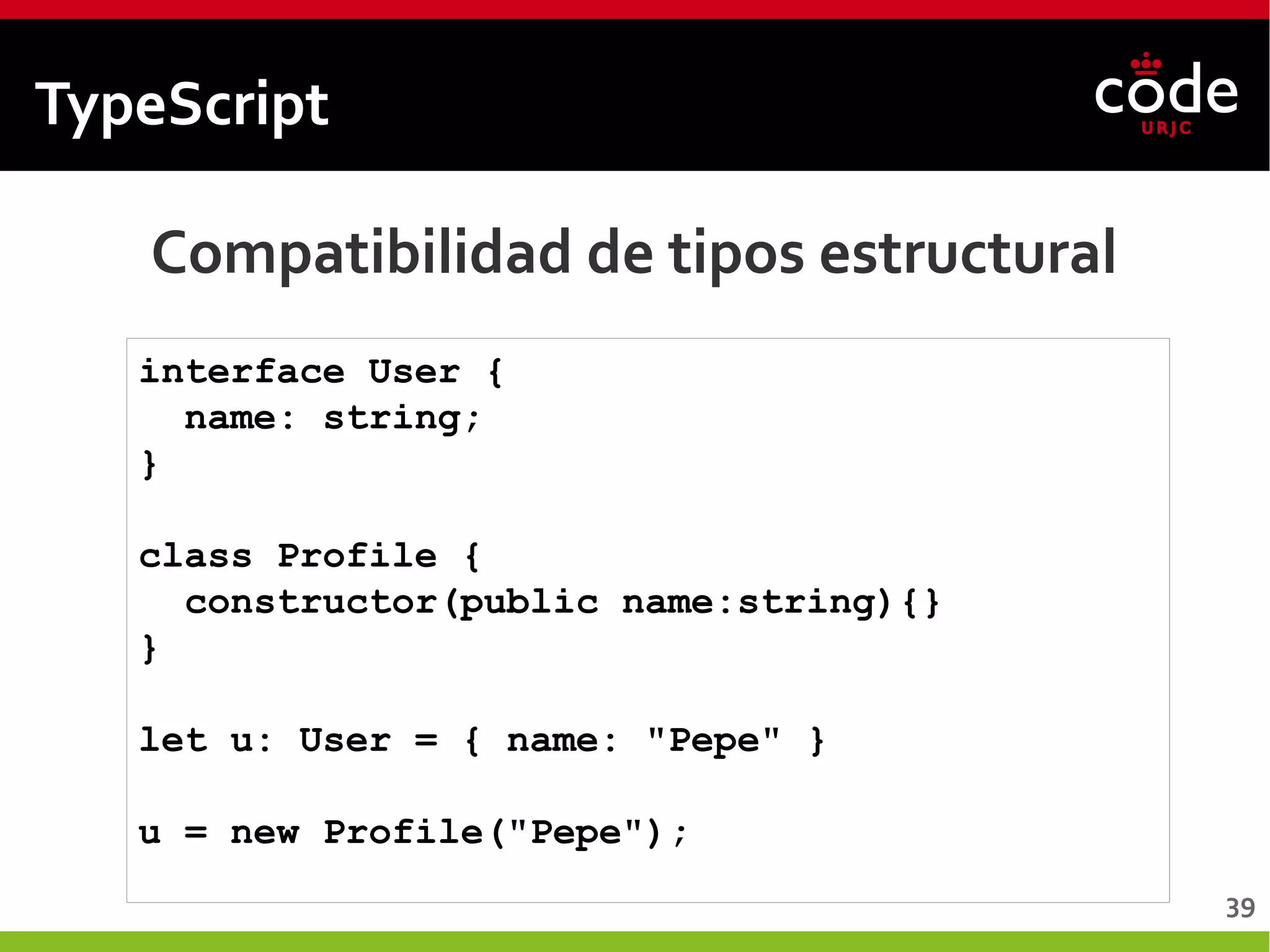 TypeScript

code
URJC

Compatibilidad de tipos estructural

interface User {
  name: string;
}

class Profile {
  constructor(public name:string){}
}

let u: User = { name: "Pepe" }

u = new Profile("Pepe");

39